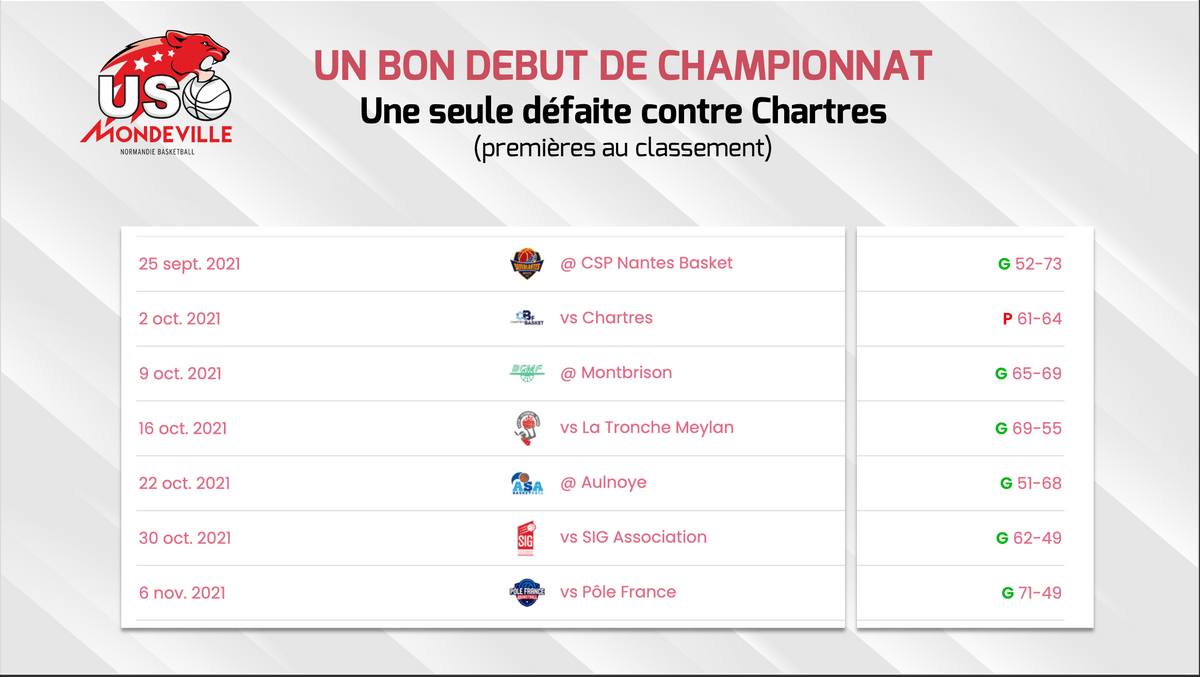 US MONDEVILLE
NORMANDIE BASKETBALL

UN BON DEBUT DE CHAMPIONNAT
Une seule défaite contre Chartres
(premières au classement)

| | | |
|---|---|---|
| 25 sept. 2021 | @ CSP Nantes Basket | G 52-73 |
| 2 oct. 2021 | vs Chartres | P 61-64 |
| 9 oct. 2021 | @ Montbrison | G 65-69 |
| 16 oct. 2021 | vs La Tronche Meylan | G 69-55 |
| 22 oct. 2021 | @ Aulnoye | G 51-68 |
| 30 oct. 2021 | vs SIG Association | G 62-49 |
| 6 nov. 2021 | vs Pôle France | G 71-49 |